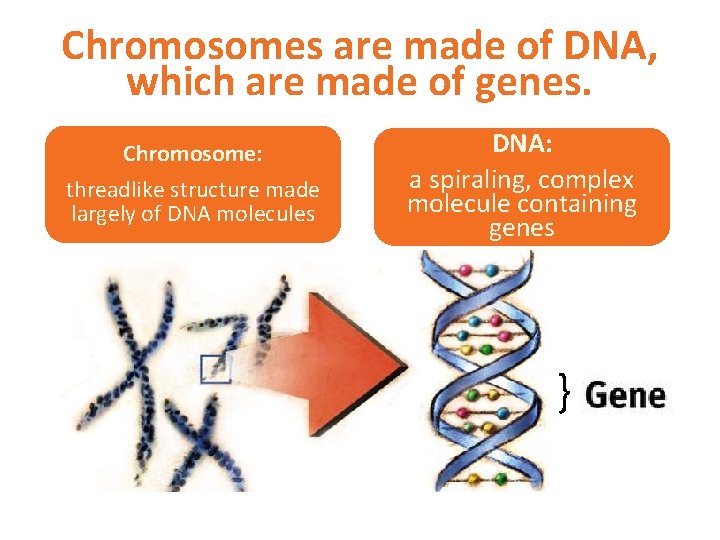 Chromosomes are made of DNA, which are made of genes.

Chromosome:
threadlike structure made largely of DNA molecules

DNA:
a spiraling, complex molecule containing genes

Gene